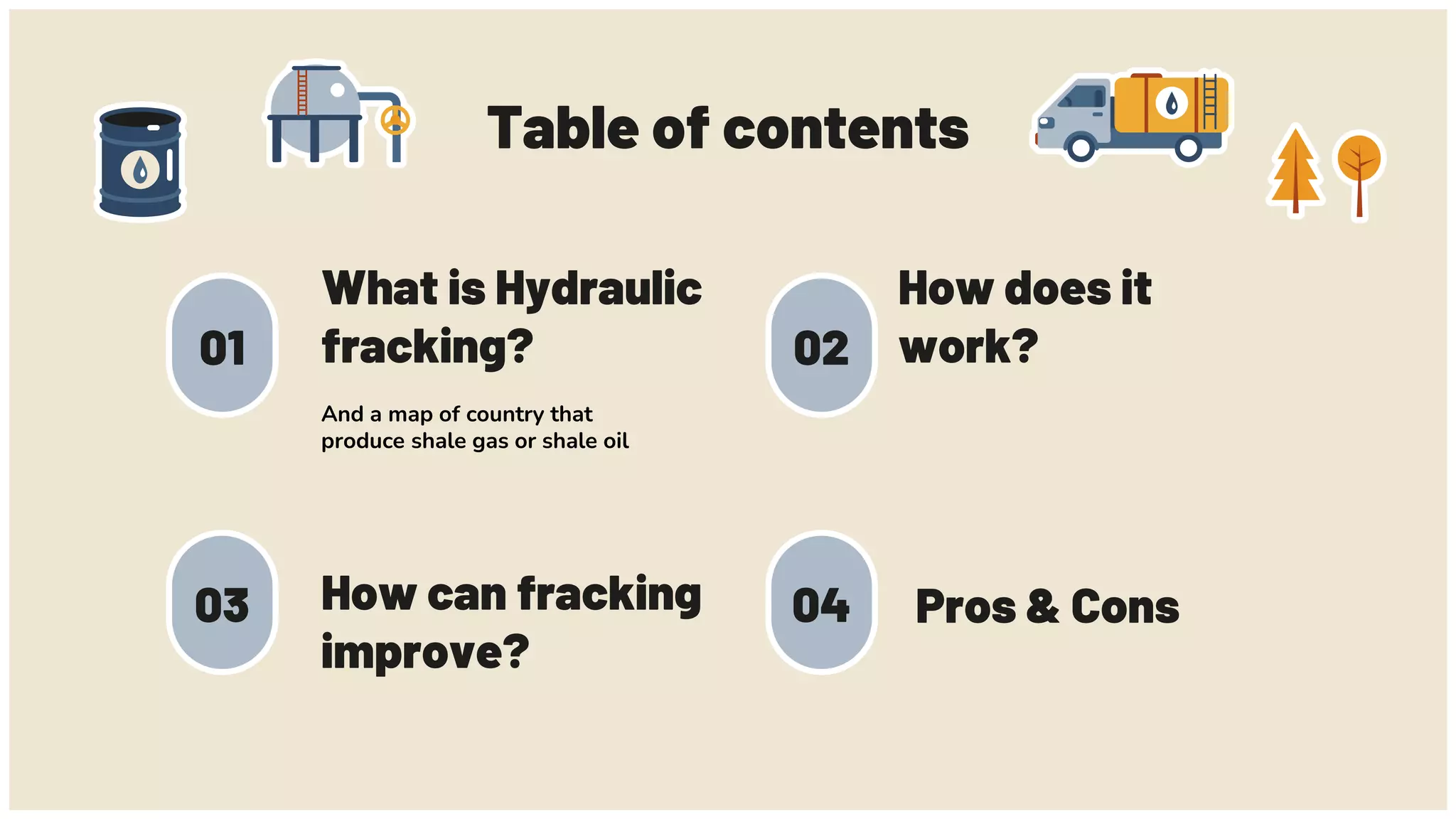 Table of contents

01

What is Hydraulic fracking?

And a map of country that produce shale gas or shale oil

02

How does it work?

03

How can fracking improve?

04

Pros & Cons